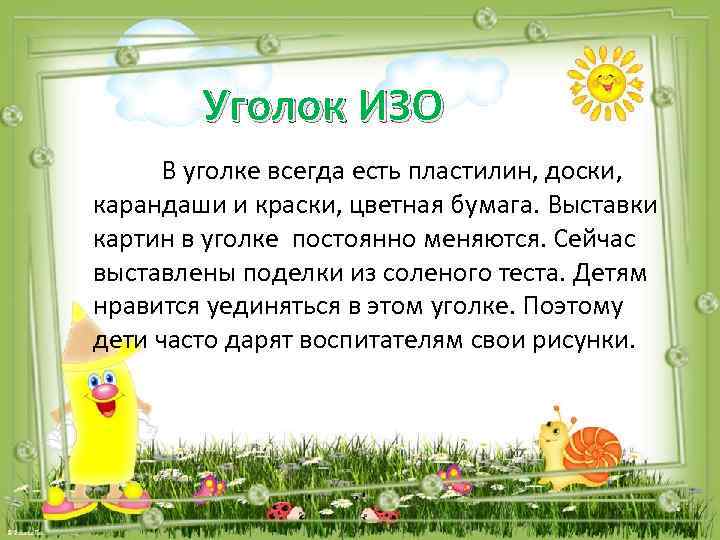 Уголок ИЗО

В уголке всегда есть пластилин, доски, карандаши и краски, цветная бумага. Выставки картин в уголке  постоянно меняются. Сейчас выставлены поделки из соленого теста. Детям нравится уединяться в этом уголке. Поэтому дети часто дарят воспитателям свои рисунки.